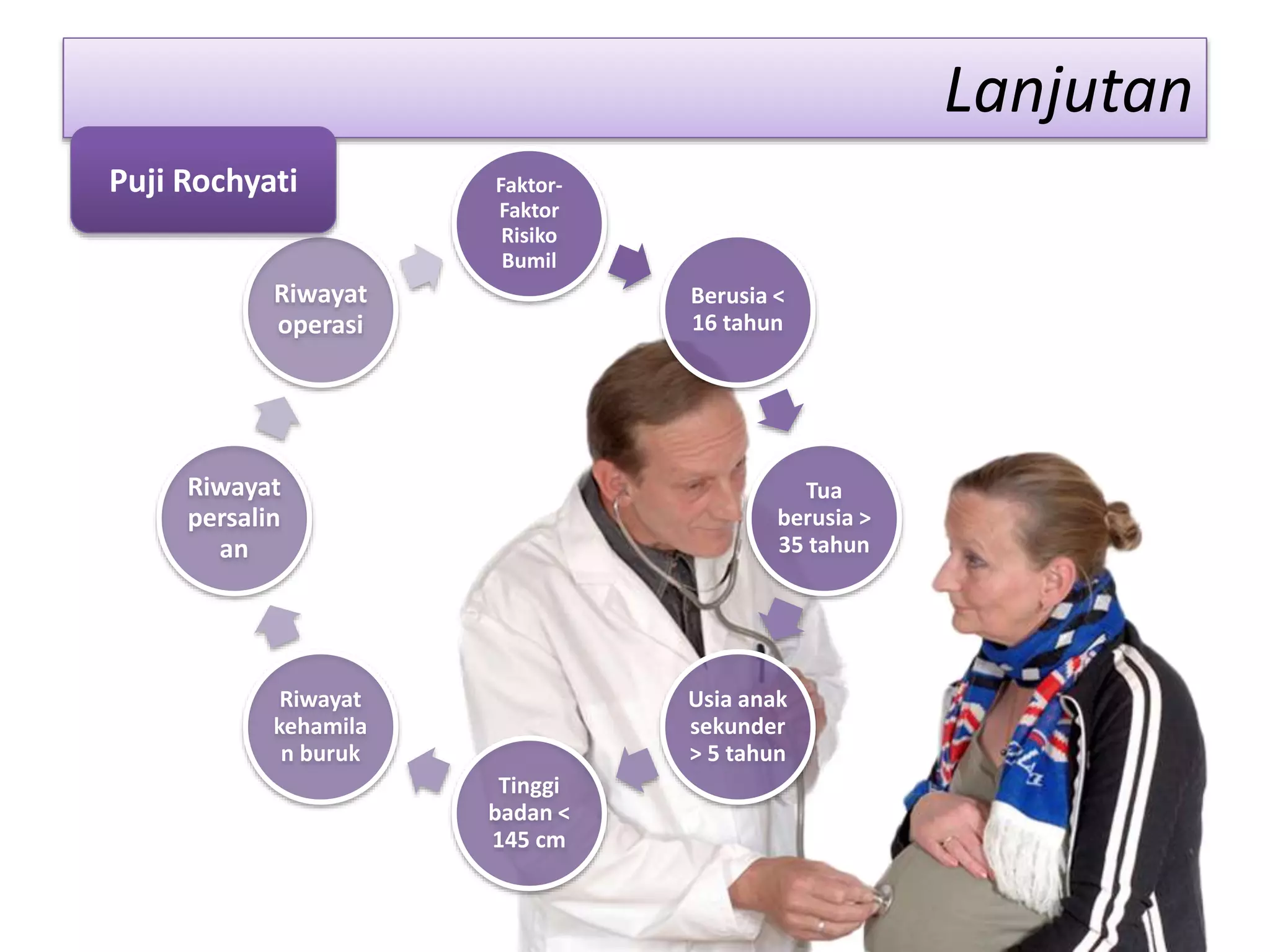 Lanjutan

Puji Rochyati

Faktor-Faktor Risiko Bumil

Berusia < 16 tahun

Tua berusia > 35 tahun

Usia anak sekunder > 5 tahun

Tinggi badan < 145 cm

Riwayat kehamilan buruk

Riwayat persalinan

Riwayat operasi